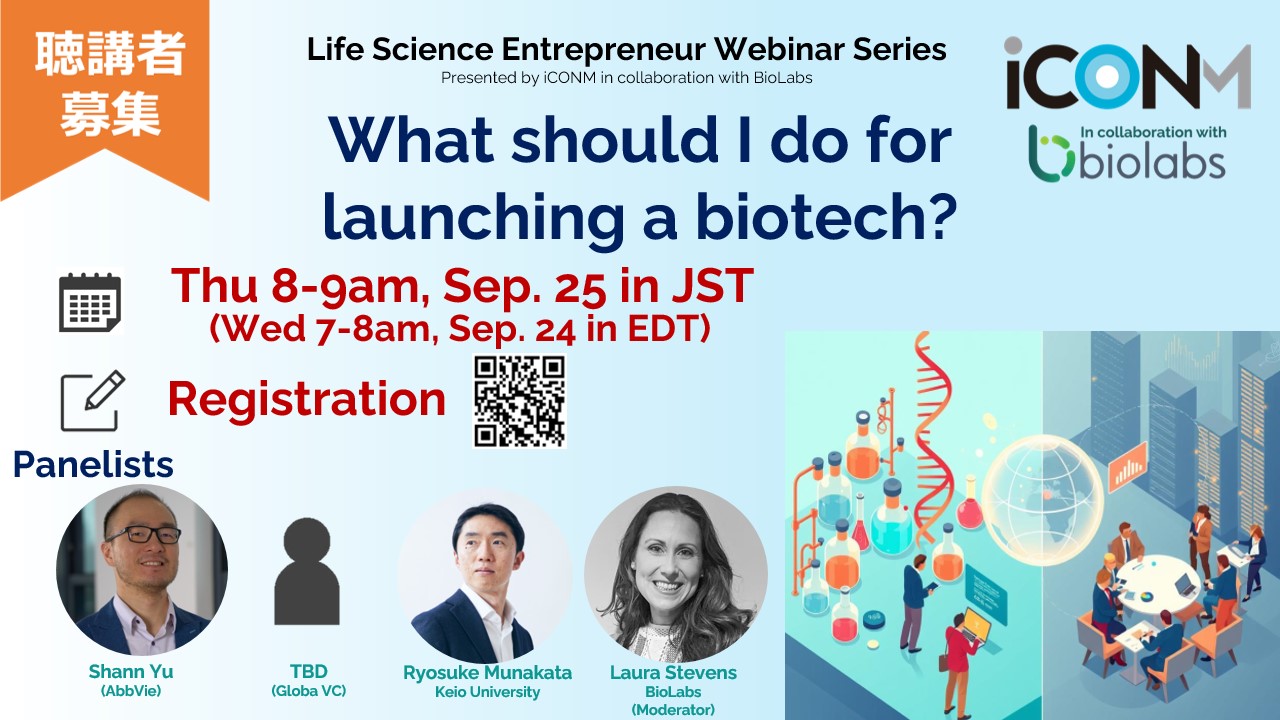 聴講者募集

Life Science Entrepreneur Webinar Series
Presented by iCONM in collaboration with BioLabs

iCONM
In collaboration with
biolabs

What should I do for launching a biotech?

Thu 8-9am, Sep. 25 in JST
(Wed 7-8am, Sep. 24 in EDT)

Registration

Panelists

Shann Yu
(AbbVie)

TBD
(Globa VC)

Ryosuke Munakata
Keio University

Laura Stevens
BioLabs
(Moderator)